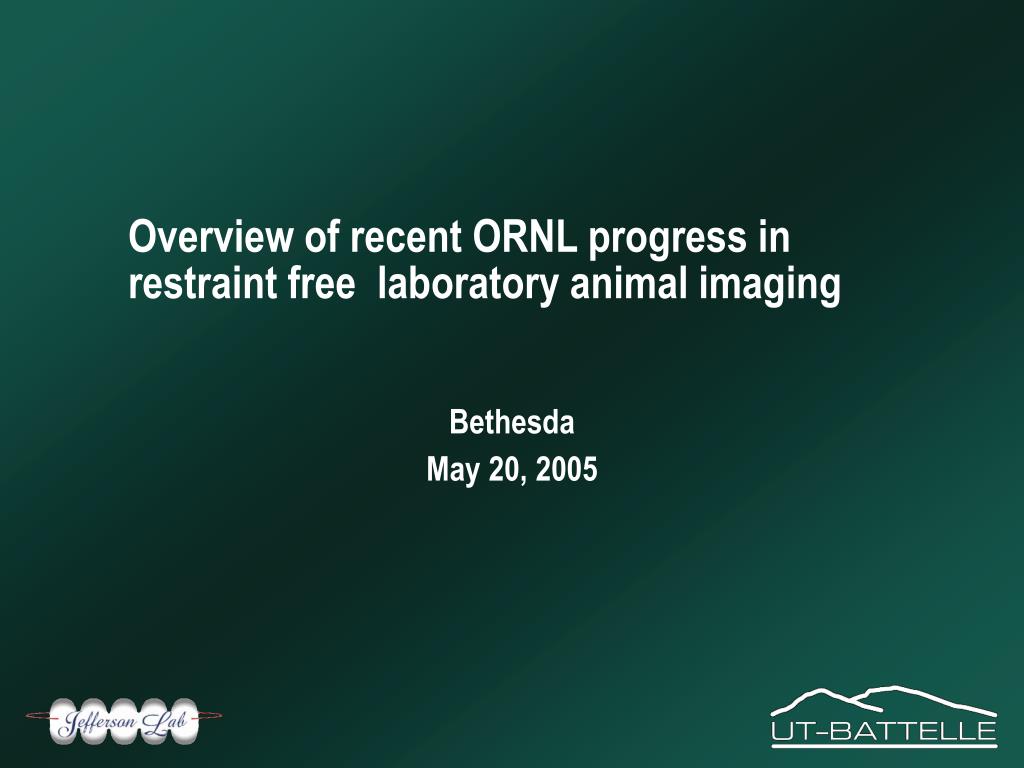 Overview of recent ORNL progress in restraint free  laboratory animal imaging

Bethesda
May 20, 2005

Jefferson Lab

UT-BATTELLE